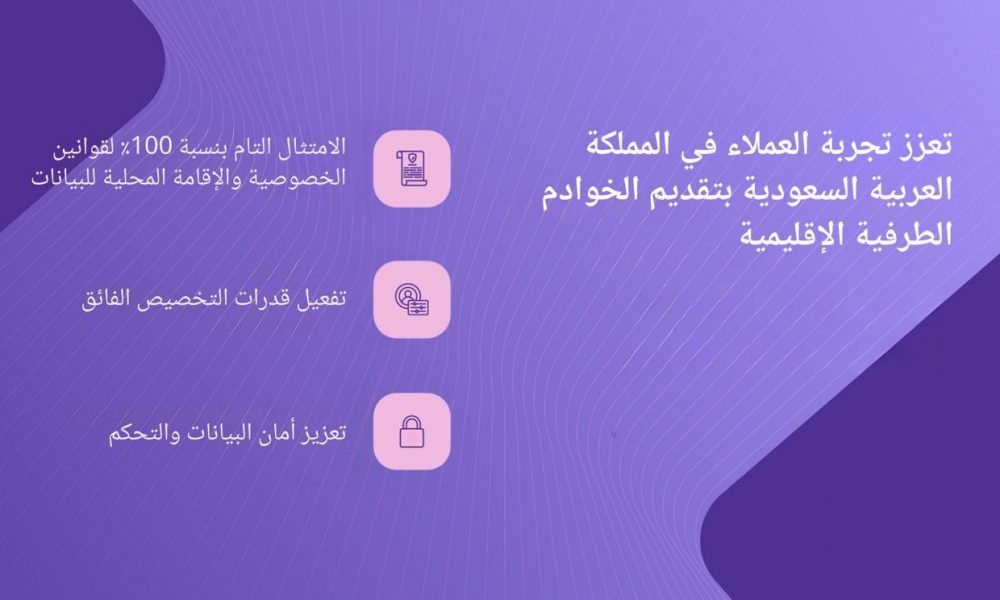 تعزز تجربة العملاء في المملكة العربية السعودية بتقديم الخوادم الطرفية الإقليمية

الامتثال التام بنسبة 100٪ لقوانين الخصوصية والإقامة المحلية للبيانات

تفعيل قدرات التخصيص الفائق

تعزيز أمان البيانات والتحكم